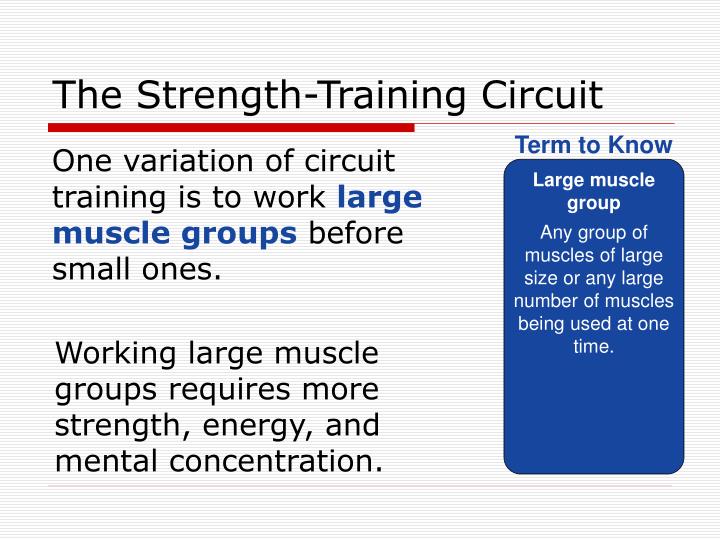 The Strength-Training Circuit

One variation of circuit training is to work large muscle groups before small ones.

Working large muscle groups requires more strength, energy, and mental concentration.

Term to Know

Large muscle group

Any group of muscles of large size or any large number of muscles being used at one time.